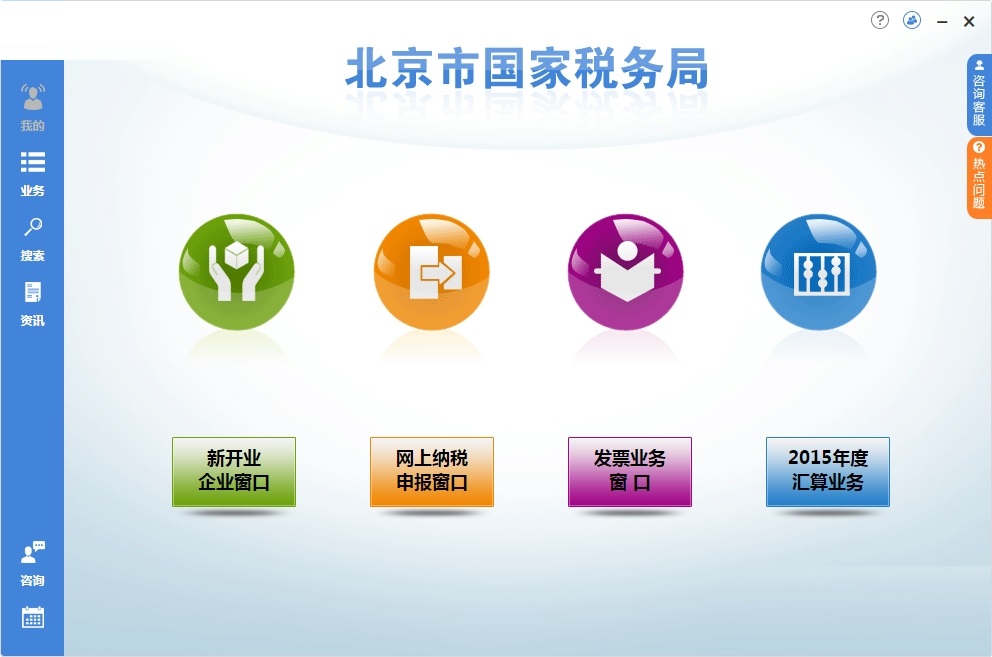 北京市国家税务局

我的
业务
搜索
资讯
咨询

咨询客服
热点问题

新开业
企业窗口

网上纳税
申报窗口

发票业务
窗 口

2015年度
汇算业务